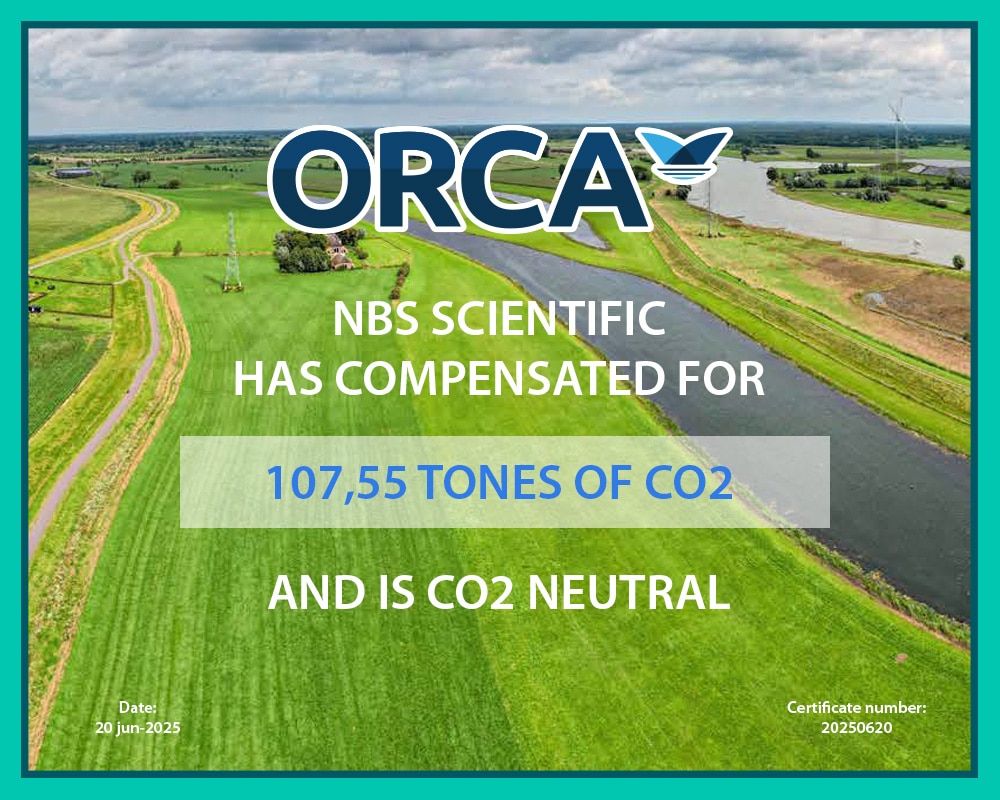 ORCA

NBS SCIENTIFIC
HAS COMPENSATED FOR

107,55 TONES OF CO2

AND IS CO2 NEUTRAL

Date:
20 jun-2025

Certificate number:
20250620